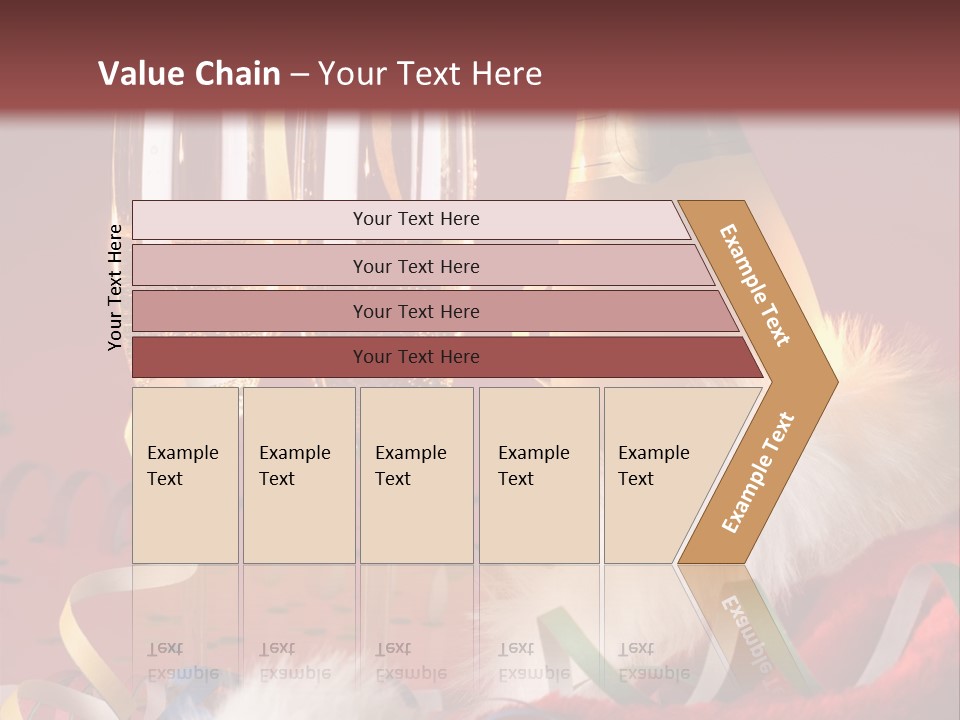 Value Chain – Your Text Here

Your Text Here

Your Text Here

Your Text Here

Your Text Here

Your Text Here

Example Text

Example Text

Example Text

Example Text

Example Text

Example Text

Example Text